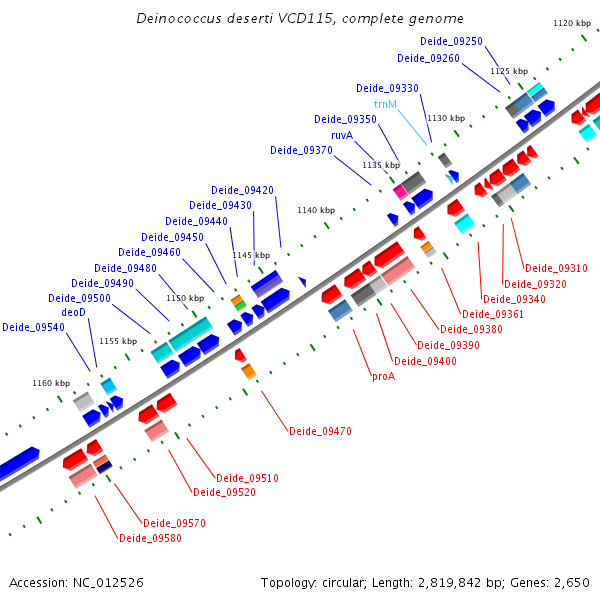 Deinococcus deserti VCD115, complete genome

1120 kbp

Deide_09250
Deide_09260
1125 kbp
Deide_09330
trnM
1130 kbp
Deide_09350
ruvA
Deide_09370
1135 kbp
Deide_09420
Deide_09430
1140 kbp
Deide_09440
Deide_09450
Deide_09460
1145 kbp
Deide_09480
Deide_09490
Deide_09500
1150 kbp
deoD
Deide_09540
1155 kbp
1160 kbp

Deide_09310
Deide_09320
Deide_09340
Deide_09361
Deide_09380
Deide_09390
Deide_09400
proA
Deide_09470
Deide_09510
Deide_09520
Deide_09570
Deide_09580

Accession: NC_012526
Topology: circular; Length: 2,819,842 bp; Genes: 2,650